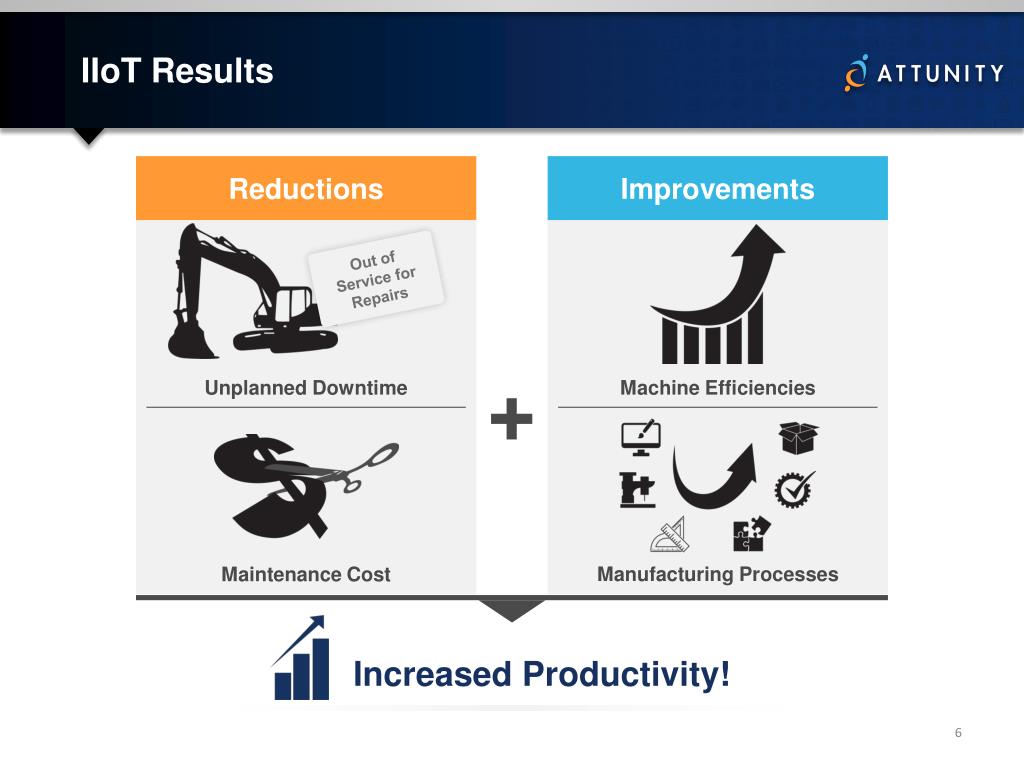 IIoT Results

ATTUNITY

Reductions

Out of Service for Repairs

Unplanned Downtime

Maintenance Cost

+

Improvements

Machine Efficiencies

Manufacturing Processes

Increased Productivity!

6